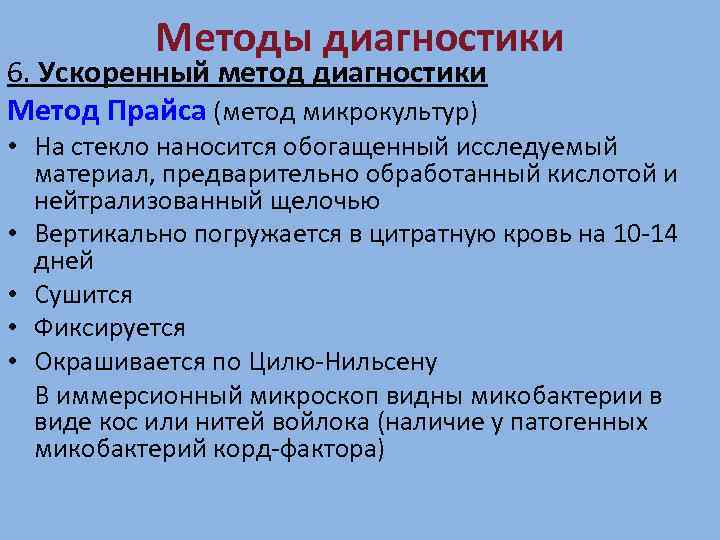 Методы диагностики

6. Ускоренный метод диагностики

Метод Прайса (метод микрокультур)

• На стекло наносится обогащенный исследуемый материал, предварительно обработанный кислотой и нейтрализованный щелочью
• Вертикально погружается в цитратную кровь на 10-14 дней
• Сушится
• Фиксируется
• Окрашивается по Цилю-Нильсену

В иммерсионный микроскоп видны микобактерии в виде кос или нитей войлока (наличие у патогенных микобактерий корд-фактора)